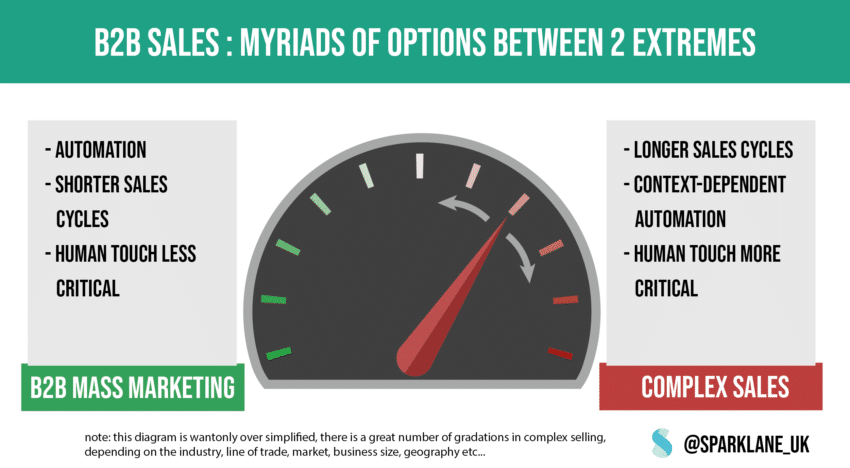 B2B SALES : MYRIADS OF OPTIONS BETWEEN 2 EXTREMES

- AUTOMATION
- SHORTER SALES CYCLES
- HUMAN TOUCH LESS CRITICAL

B2B MASS MARKETING

- LONGER SALES CYCLES
- CONTEXT-DEPENDENT AUTOMATION
- HUMAN TOUCH MORE CRITICAL

COMPLEX SALES

note: this diagram is wantonly over simplified, there is a great number of gradations in complex selling, depending on the industry, line of trade, market, business size, geography etc...

@SPARKLANE_UK